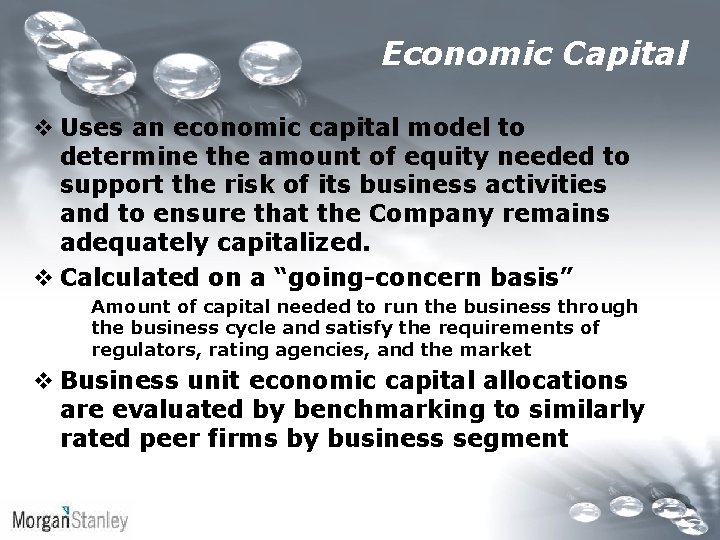 Economic Capital

❖ Uses an economic capital model to determine the amount of equity needed to support the risk of its business activities and to ensure that the Company remains adequately capitalized.

❖ Calculated on a "going-concern basis"

Amount of capital needed to run the business through the business cycle and satisfy the requirements of regulators, rating agencies, and the market

❖ Business unit economic capital allocations are evaluated by benchmarking to similarly rated peer firms by business segment

MorganStanley